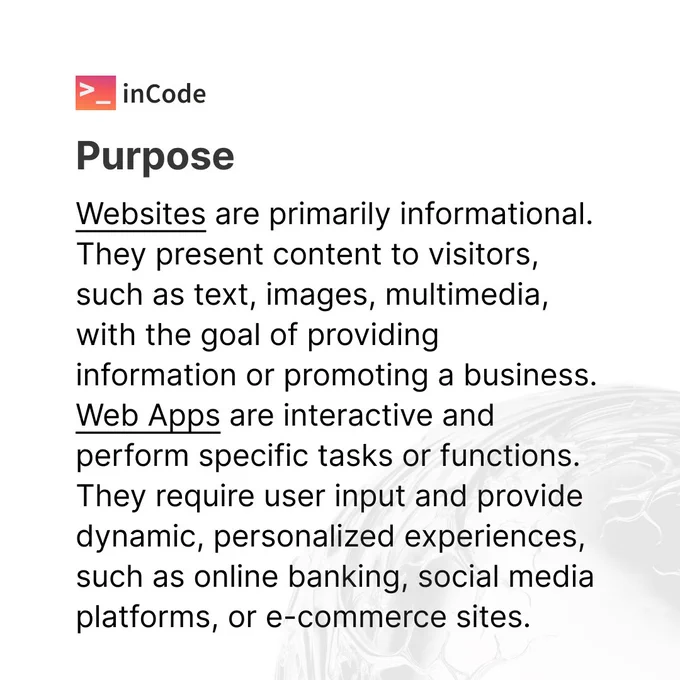 >_ inCode

Purpose

Websites are primarily informational. They present content to visitors, such as text, images, multimedia, with the goal of providing information or promoting a business. Web Apps are interactive and perform specific tasks or functions. They require user input and provide dynamic, personalized experiences, such as online banking, social media platforms, or e-commerce sites.